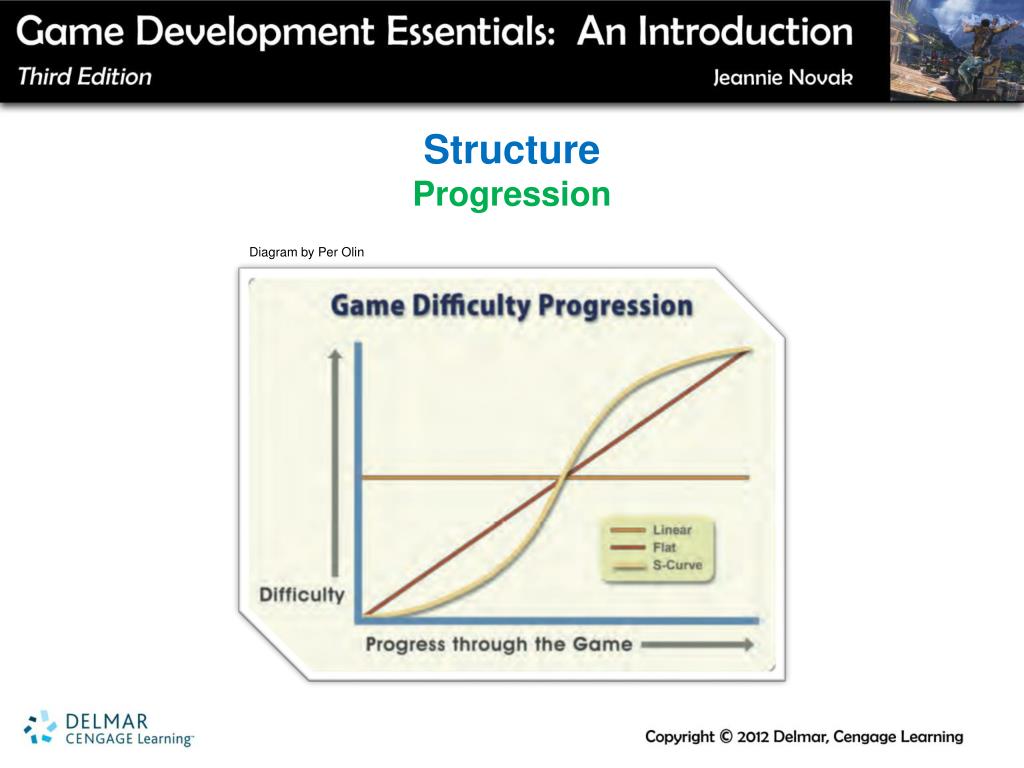 Game Development Essentials: An Introduction
Third Edition
Jeannie Novak

Structure
Progression

Diagram by Per Olin

Game Difficulty Progression

Linear
Flat
S-Curve

Difficulty

Progress through the Game

DELMAR
CENGAGE Learning™

Copyright © 2012 Delmar, Cengage Learning